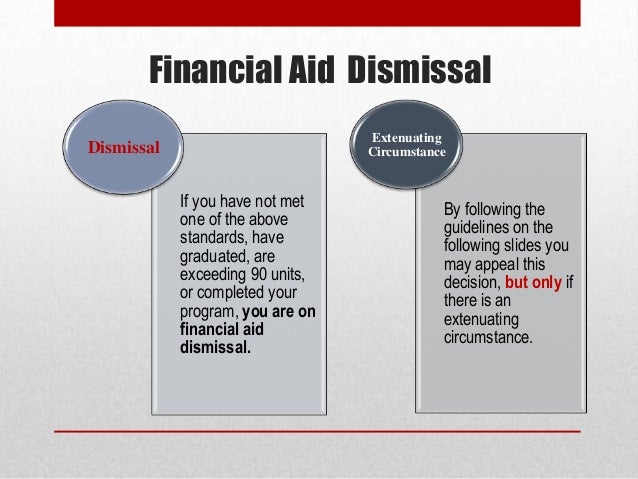 Financial Aid Dismissal

Dismissal

If you have not met one of the above standards, have graduated, are exceeding 90 units, or completed your program, you are on financial aid dismissal.

Extenuating Circumstance

By following the guidelines on the following slides you may appeal this decision, but only if there is an extenuating circumstance.